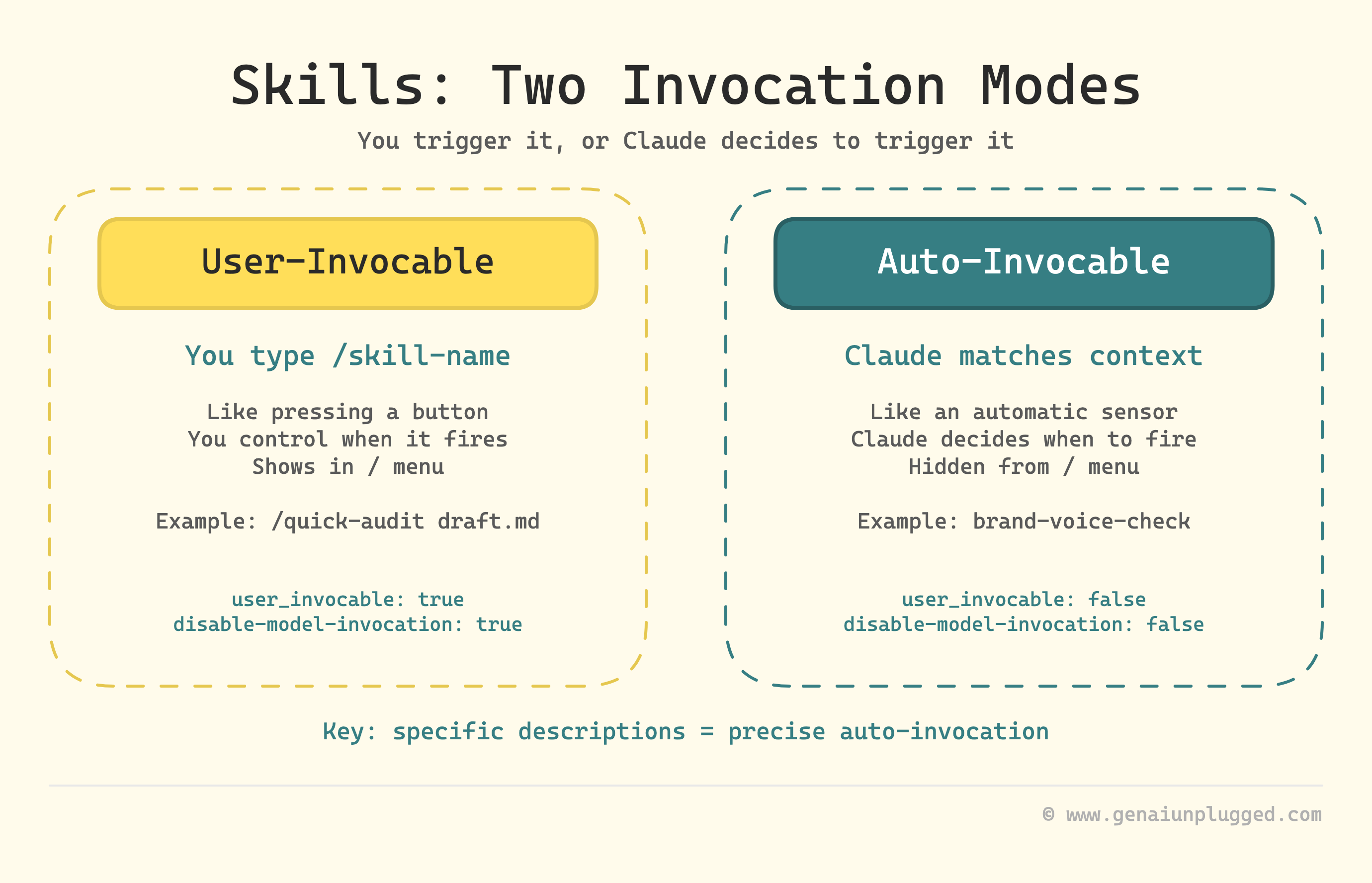 Skills: Two Invocation Modes

You trigger it, or Claude decides to trigger it

User-Invocable

You type /skill-name

Like pressing a button
You control when it fires
Shows in / menu

Example: /quick-audit draft.md

user_invocable: true
disable-model-invocation: true

Auto-Invocable

Claude matches context

Like an automatic sensor
Claude decides when to fire
Hidden from / menu

Example: brand-voice-check

user_invocable: false
disable-model-invocation: false

Key: specific descriptions = precise auto-invocation

© www.genaiunplugged.com